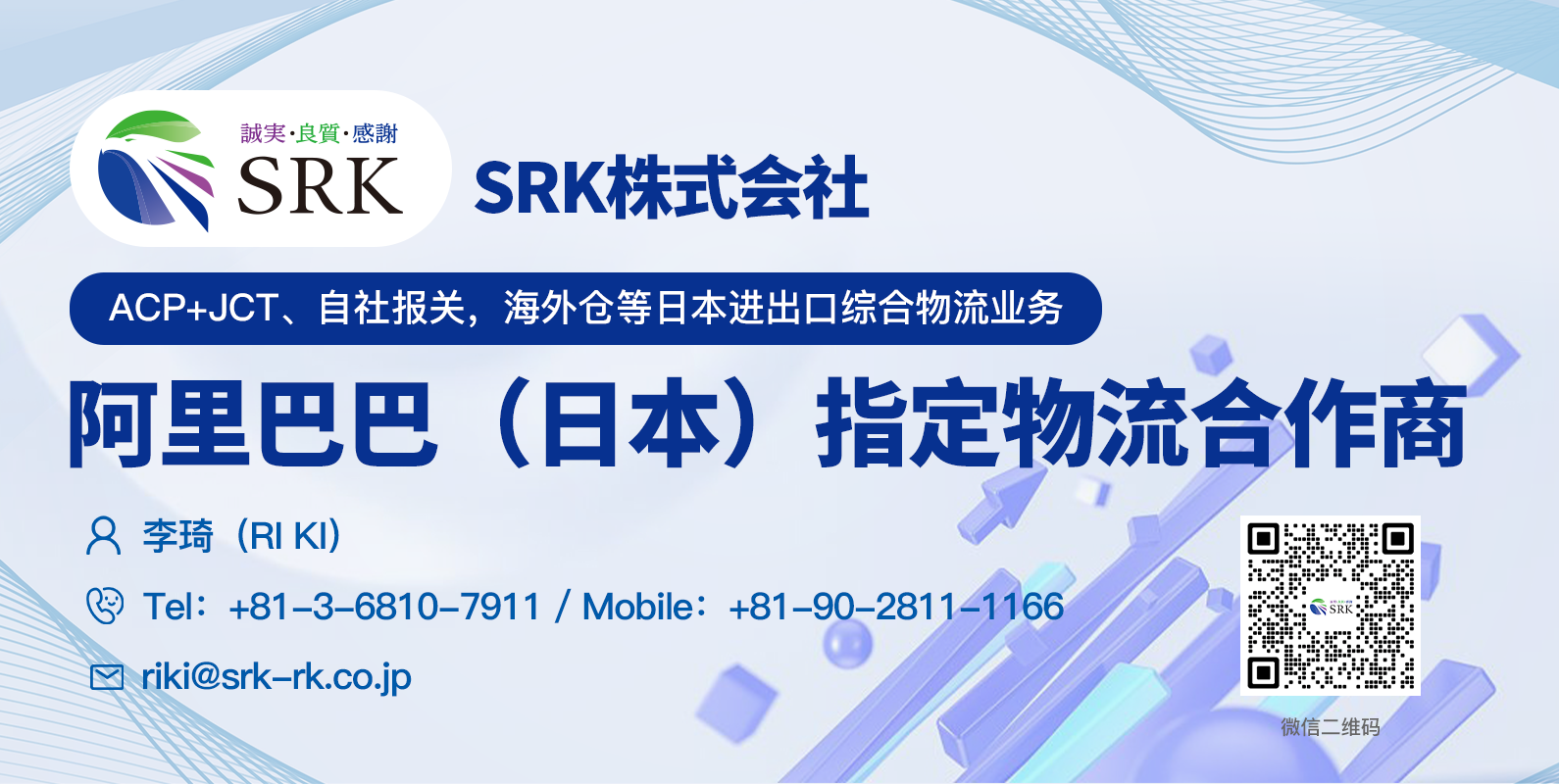 誠実·良質·感謝
SRK

SRK株式会社

ACP+JCT、自社报关，海外仓等日本进出口综合物流业务

阿里巴巴（日本）指定物流合作商

李琦（RI KI）

Tel：+81-3-6810-7911 / Mobile：+81-90-2811-1166

riki@srk-rk.co.jp

SRK

微信二维码